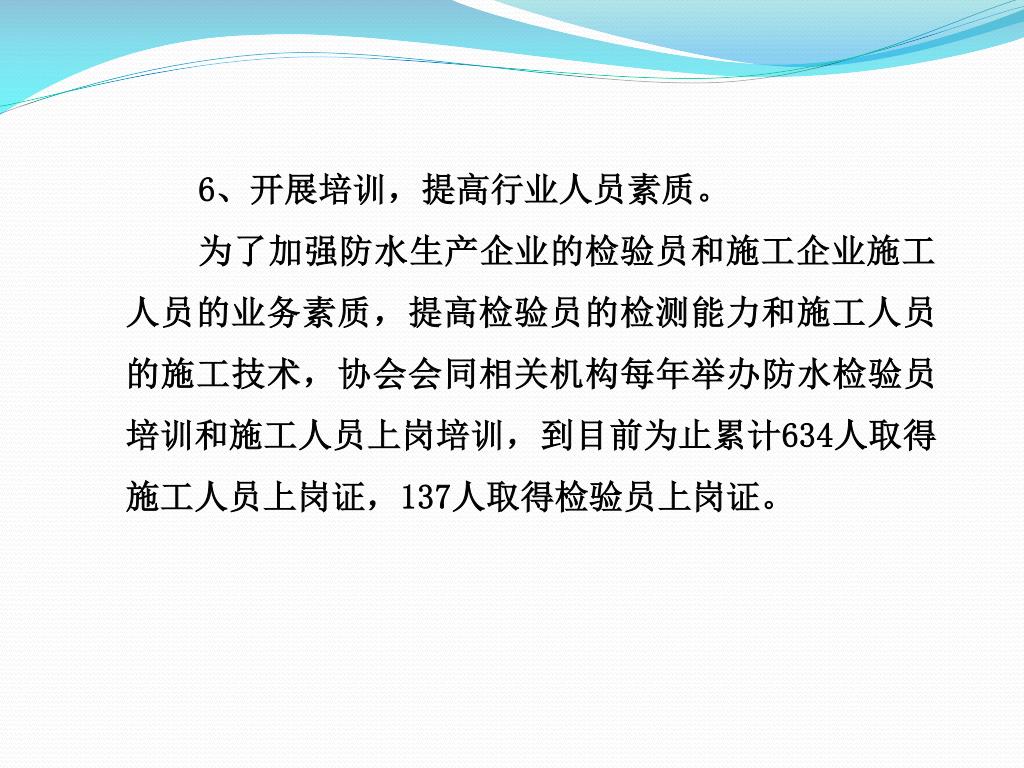 6、开展培训，提高行业人员素质。

为了加强防水生产企业的检验员和施工企业施工人员的业务素质，提高检验员的检测能力和施工人员的施工技术，协会会同相关机构每年举办防水检验员培训和施工人员上岗培训，到目前为止累计634人取得施工人员上岗证，137人取得检验员上岗证。